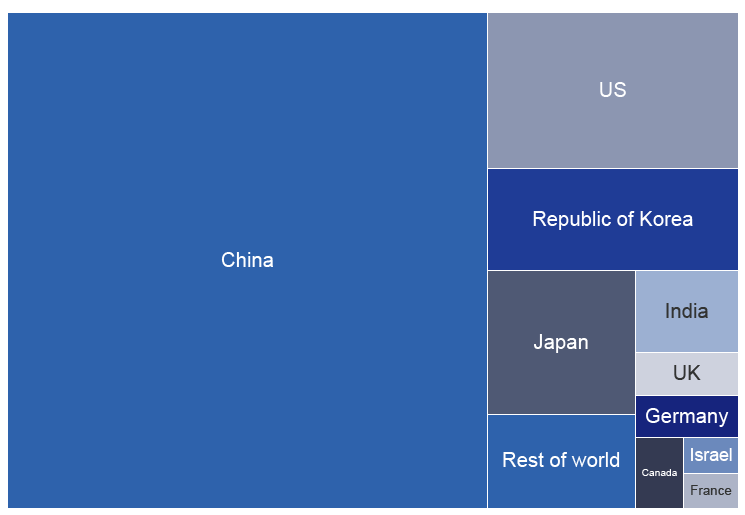 China

US

Republic of Korea

Japan

India

UK

Germany

Rest of world

Canada

Israel

France